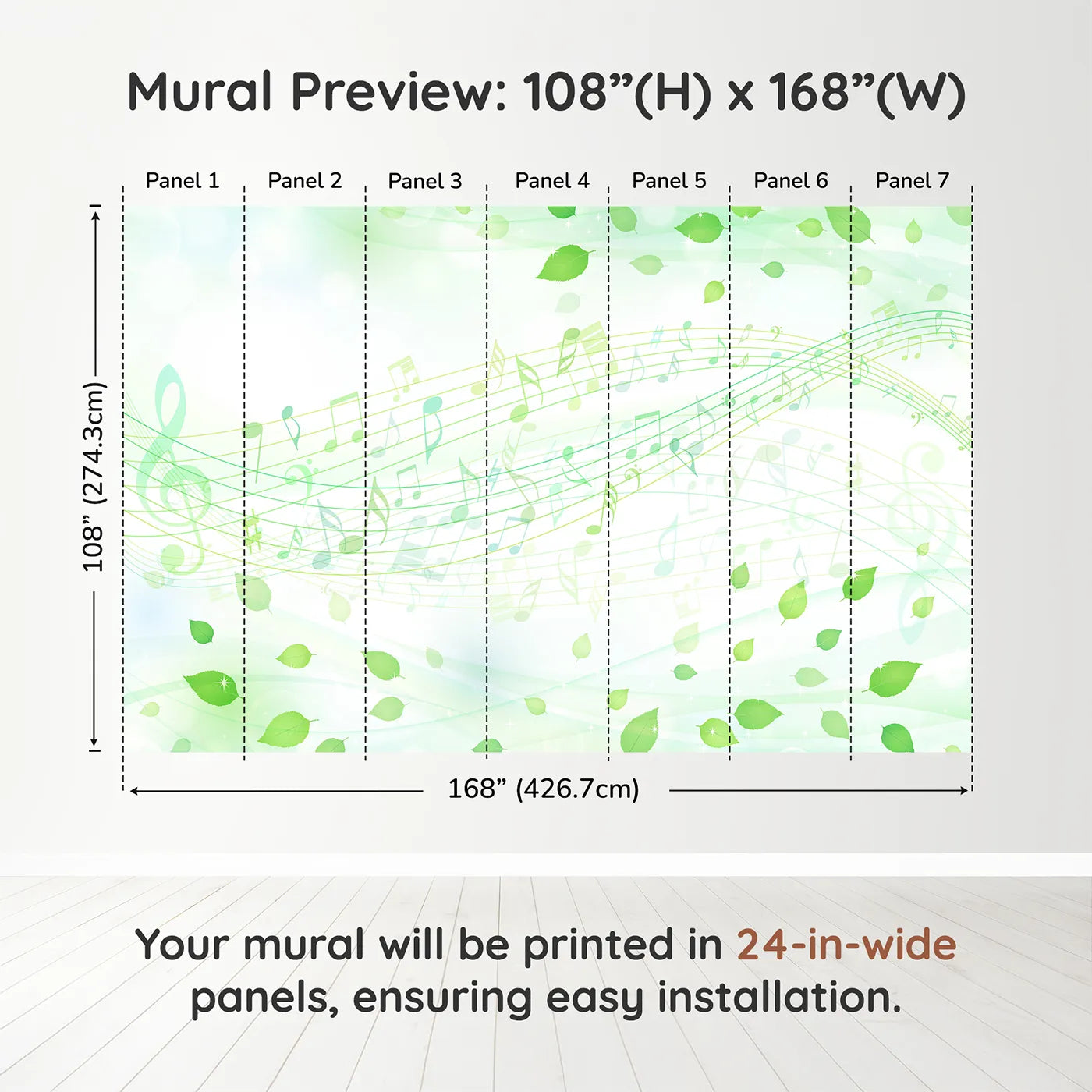 Mural Preview: 108”(H) x 168”(W)

Panel 1 Panel 2 Panel 3 Panel 4 Panel 5 Panel 6 Panel 7

108” (274.3cm)

168” (426.7cm)

Your mural will be printed in 24-in-wide panels, ensuring easy installation.